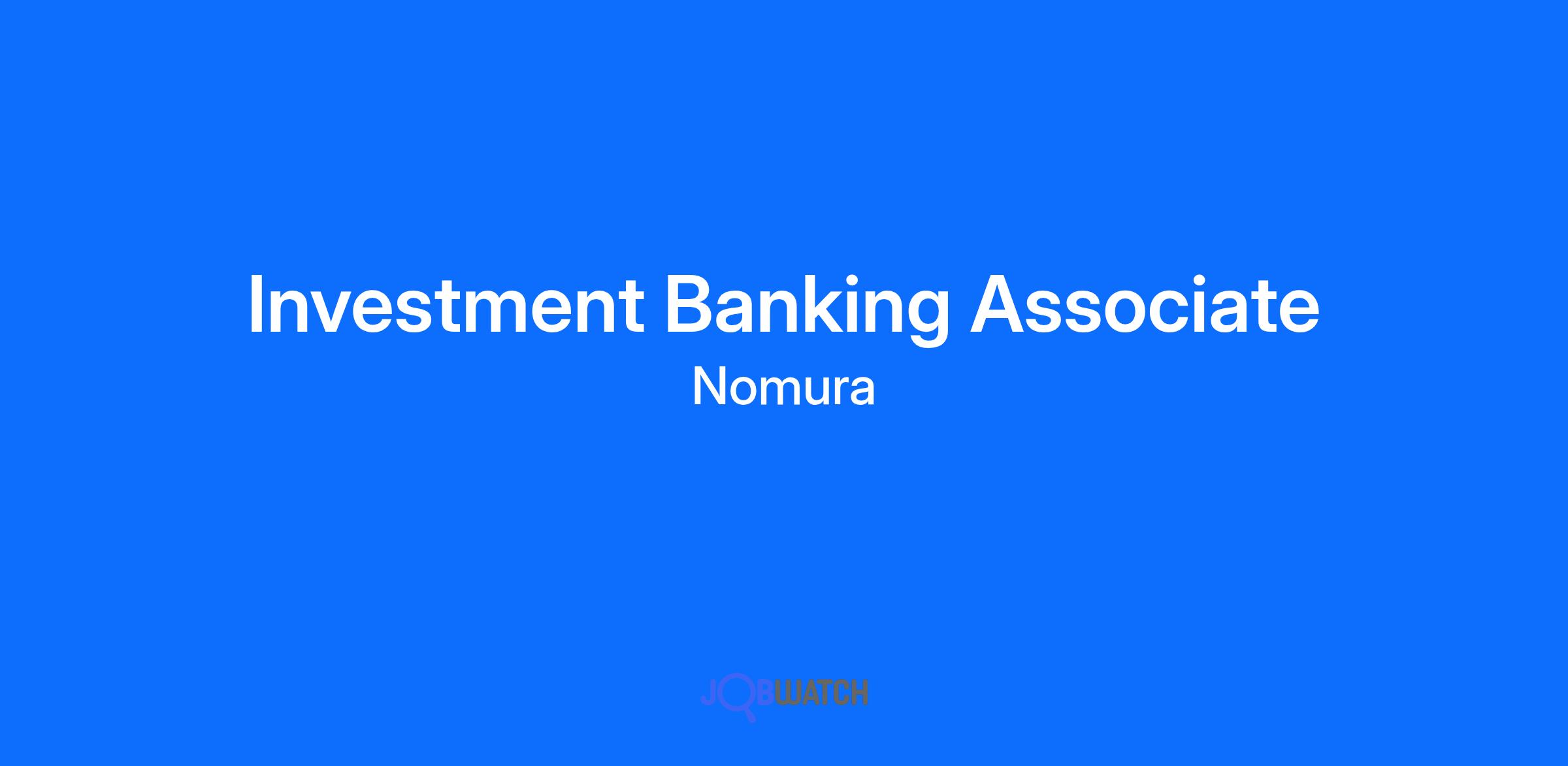 Investment Banking Associate

Nomura

JOBWATCH